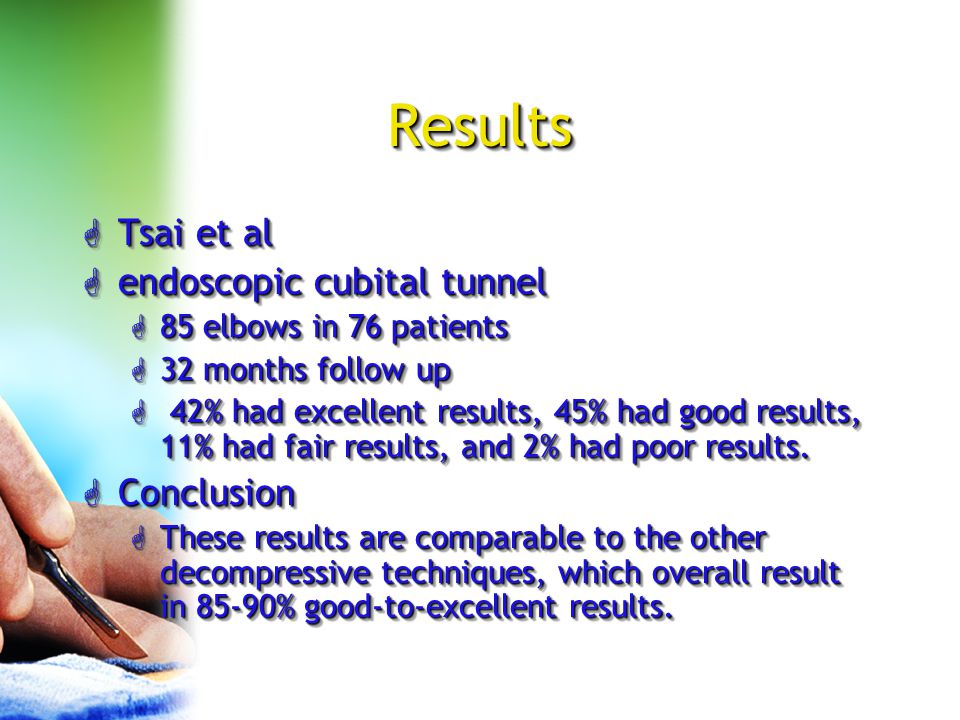 Results

Tsai et al

endoscopic cubital tunnel

85 elbows in 76 patients

32 months follow up

42% had excellent results, 45% had good results, 11% had fair results, and 2% had poor results.

Conclusion

These results are comparable to the other decompressive techniques, which overall result in 85-90% good-to-excellent results.